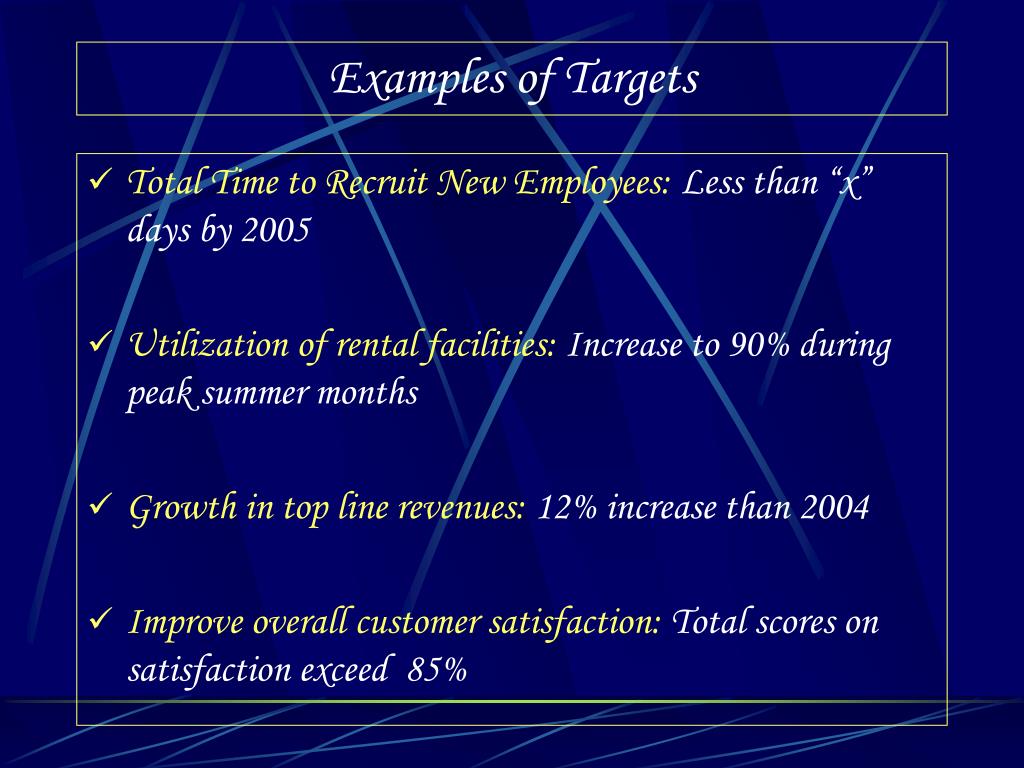 Examples of Targets

✓ Total Time to Recruit New Employees: Less than “x” days by 2005

✓ Utilization of rental facilities: Increase to 90% during peak summer months

✓ Growth in top line revenues: 12% increase than 2004

✓ Improve overall customer satisfaction: Total scores on satisfaction exceed 85%